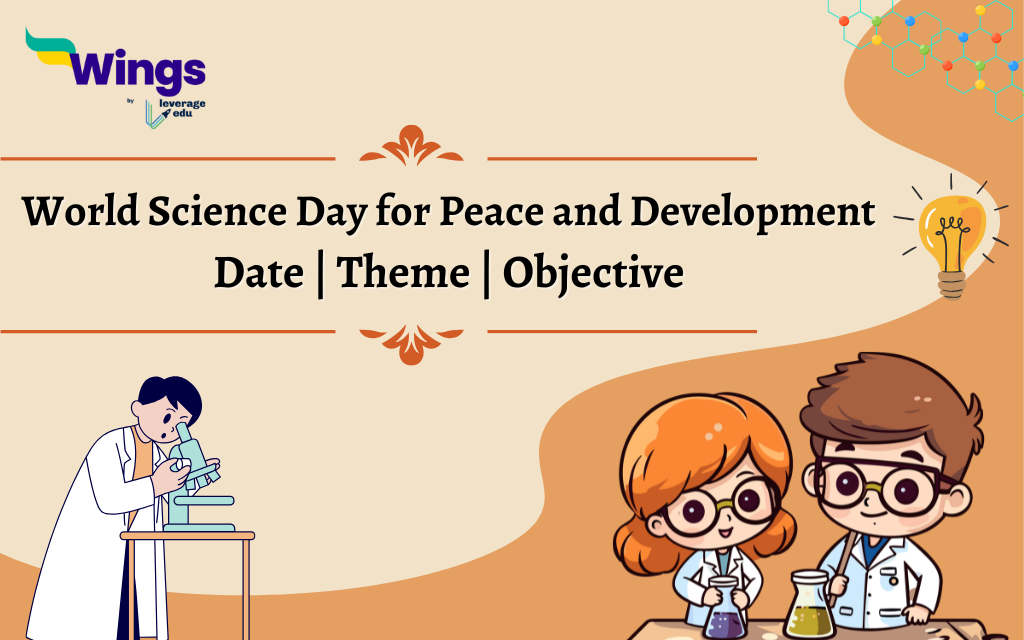 Wings
by leverage edu

World Science Day for Peace and Development
Date | Theme | Objective